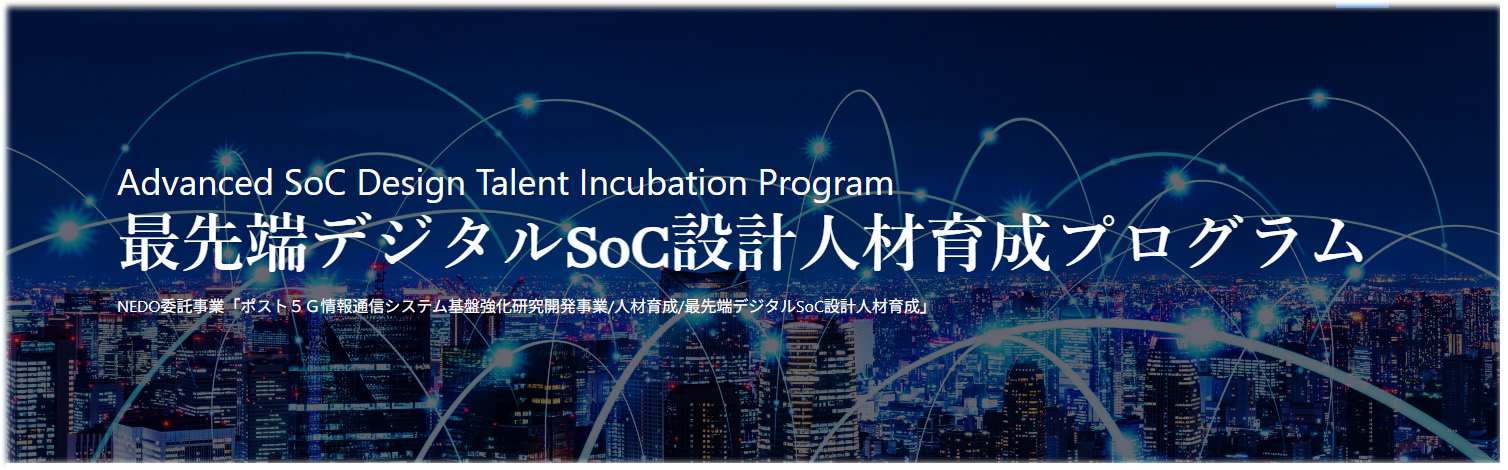 Advanced SoC Design Talent Incubation Program
最先端デジタルSoC設計人材育成プログラム

NEDO委託事業「ポスト５Ｇ情報通信システム基盤強化研究開発事業/人材育成/最先端デジタルSoC設計人材育成」